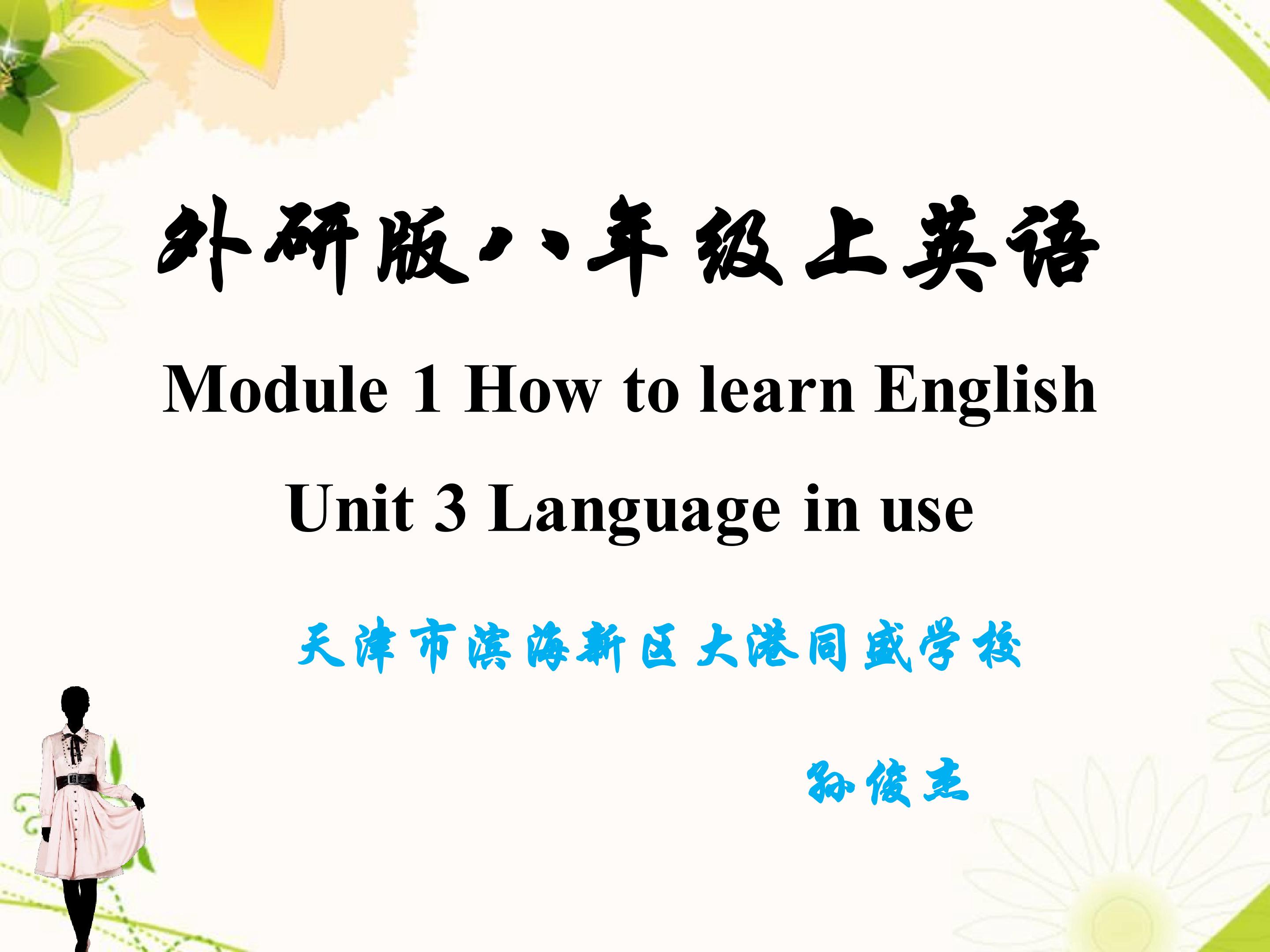 外研版八年级上英语

Module 1 How to learn English

Unit 3 Language in use

天津市滨海新区大港同盛学校

孙俊杰